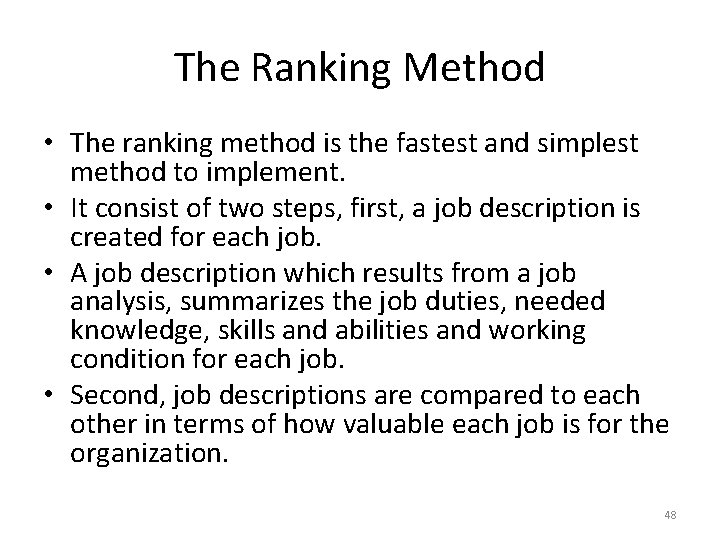 The Ranking Method

• The ranking method is the fastest and simplest method to implement.
• It consist of two steps, first, a job description is created for each job.
• A job description which results from a job analysis, summarizes the job duties, needed knowledge, skills and abilities and working condition for each job.
• Second, job descriptions are compared to each other in terms of how valuable each job is for the organization.

48